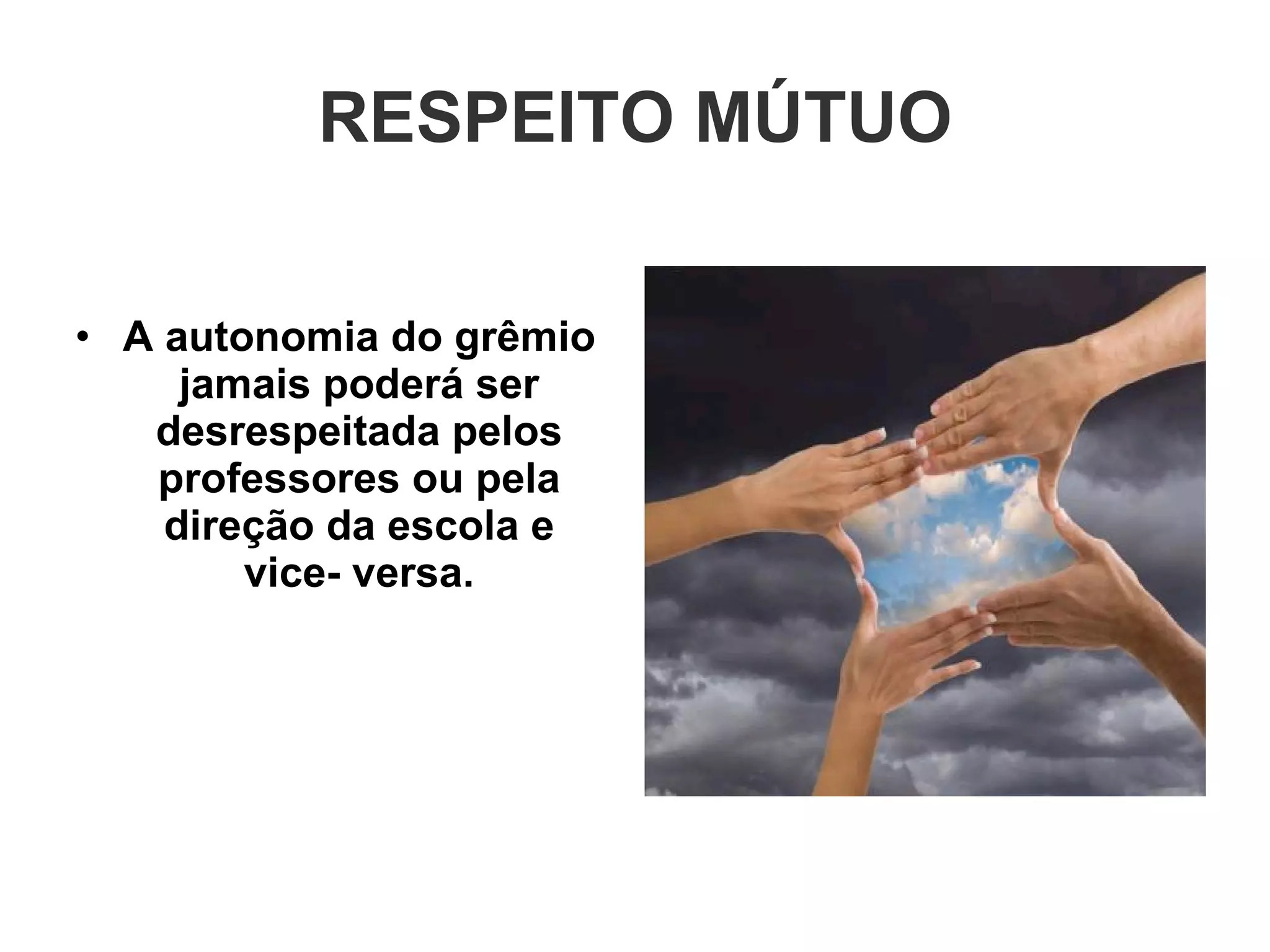 RESPEITO MÚTUO

• A autonomia do grêmio jamais poderá ser desrespeitada pelos professores ou pela direção da escola e vice- versa.